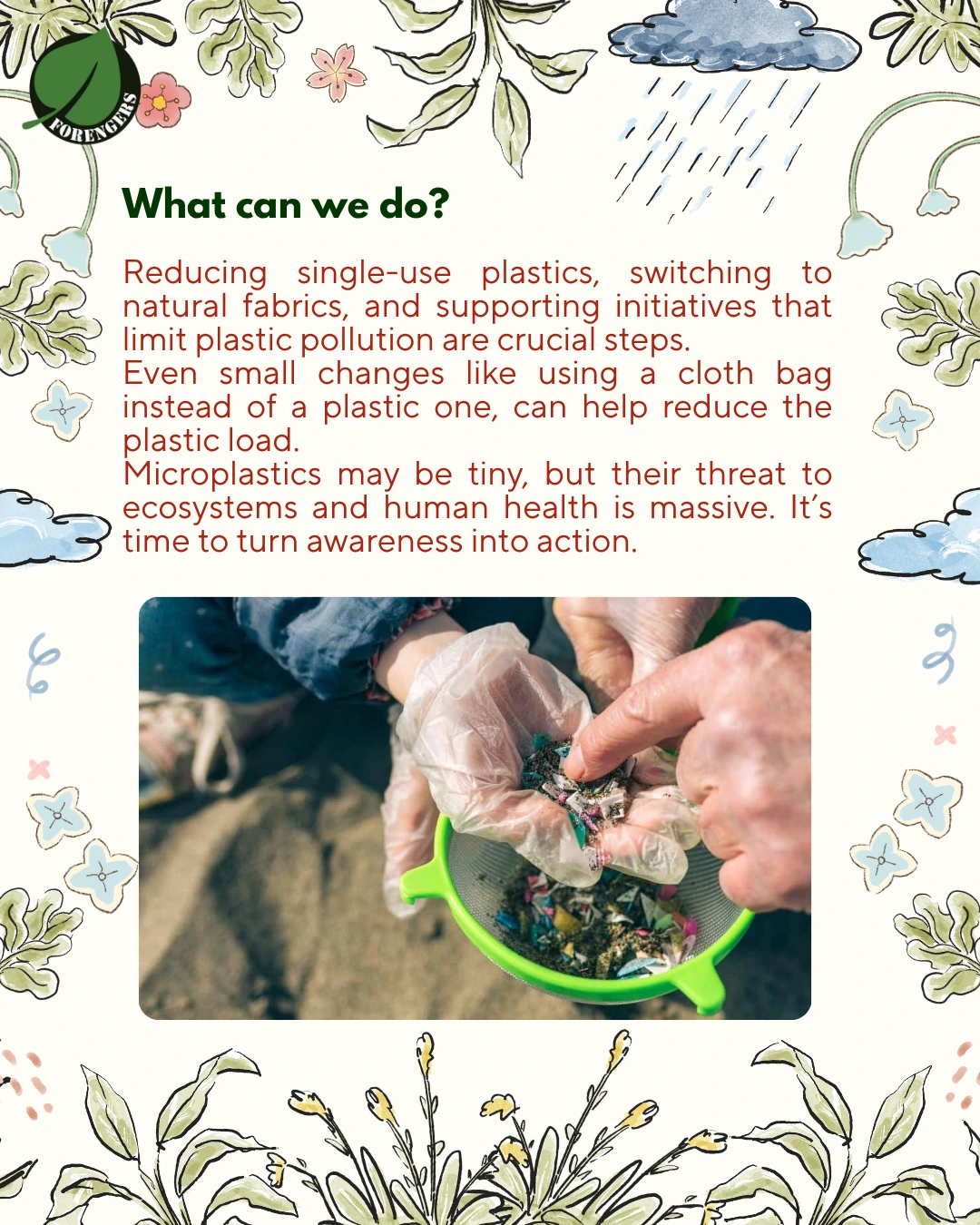 FORENGERS

What can we do?

Reducing single-use plastics, switching to natural fabrics, and supporting initiatives that limit plastic pollution are crucial steps.
Even small changes like using a cloth bag instead of a plastic one, can help reduce the plastic load.
Microplastics may be tiny, but their threat to ecosystems and human health is massive. It's time to turn awareness into action.